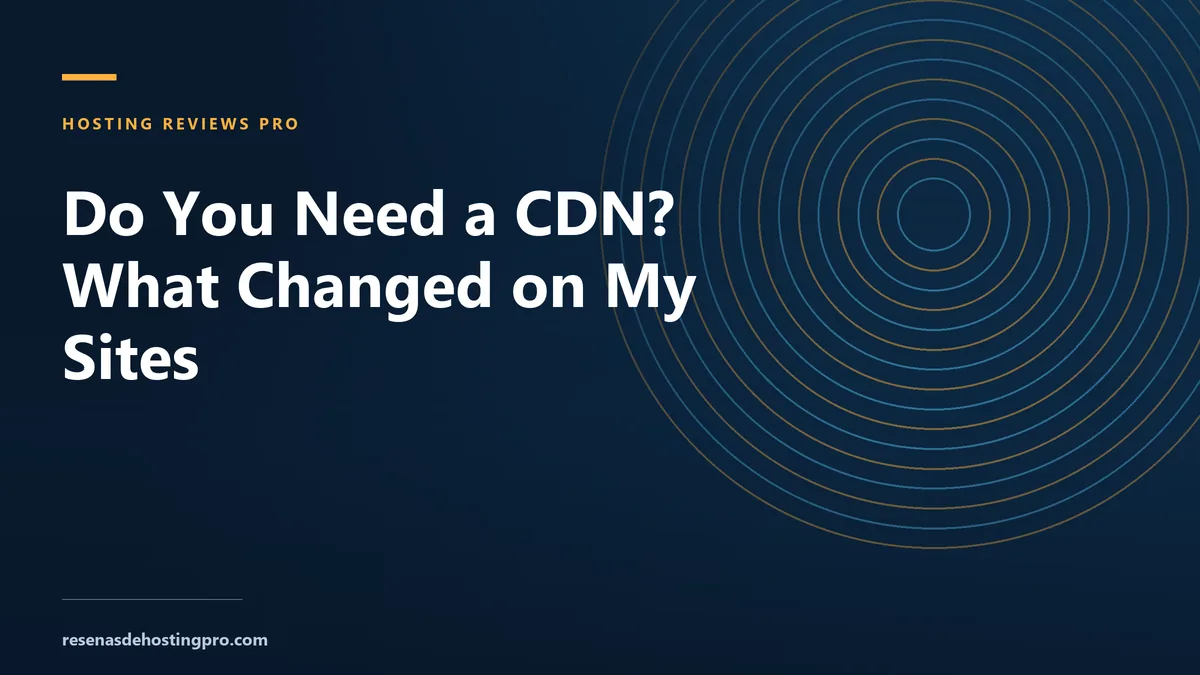 HOSTING REVIEWS PRO

Do You Need a CDN? What Changed on My Sites

resenasdehostingpro.com